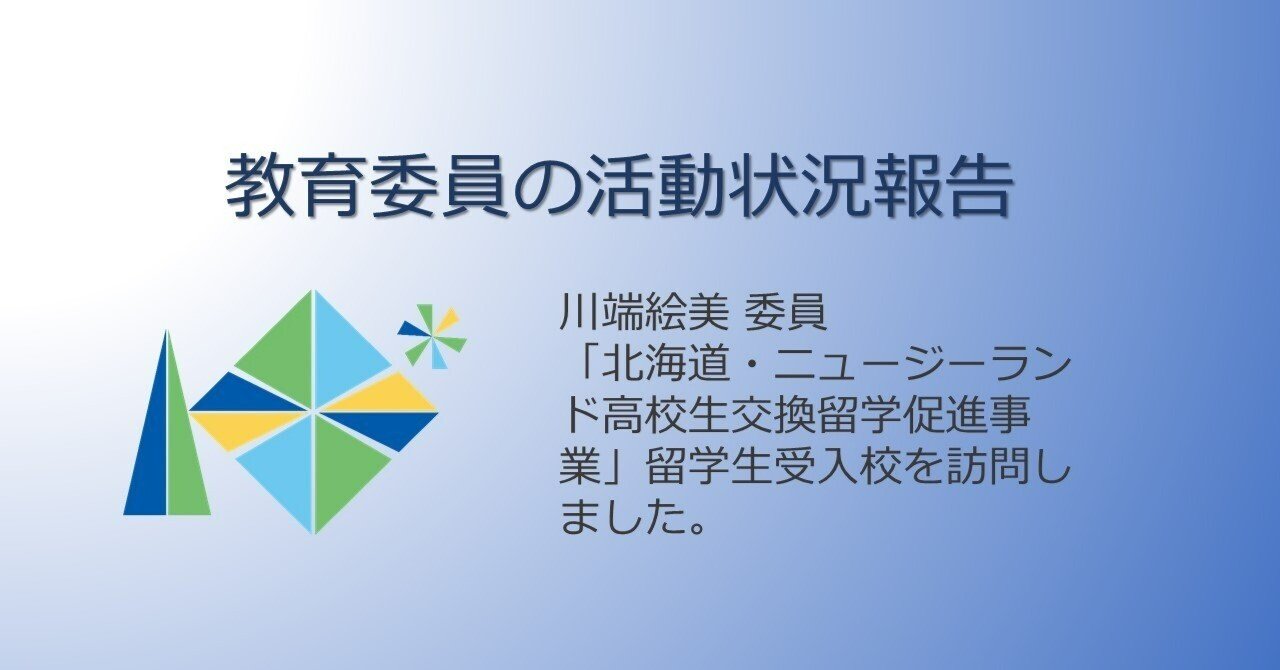 教育委員の活動状況報告

川端絵美 委員
「北海道・ニュージーランド高校生交換留学促進事業」留学生受入校を訪問しました。